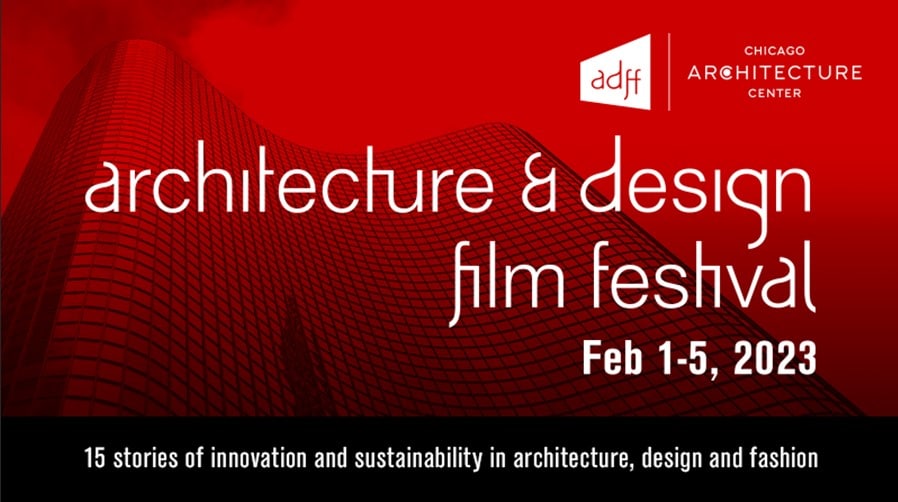 adff

CHICAGO
ARCHITECTURE
CENTER

architecture & design film festival

Feb 1-5, 2023

15 stories of innovation and sustainability in architecture, design and fashion